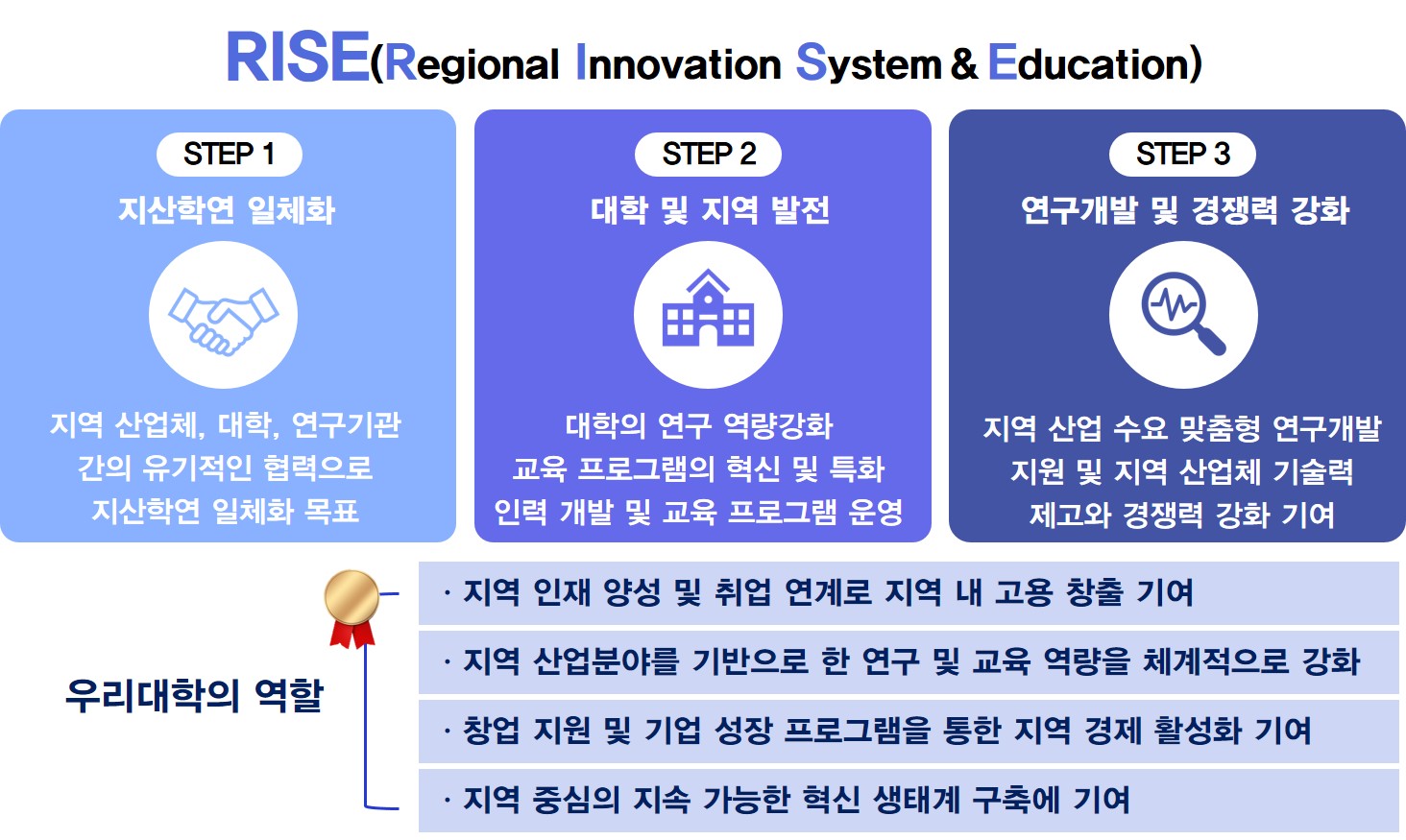 RISE(Regional Innovation System & Education)

STEP 1
지산학연 일체화

지역 산업체, 대학, 연구기관 간의 유기적인 협력으로 지산학연 일체화 목표

STEP 2
대학 및 지역 발전

대학의 연구 역량강화
교육 프로그램의 혁신 및 특화
인력 개발 및 교육 프로그램 운영

STEP 3
연구개발 및 경쟁력 강화

지역 산업 수요 맞춤형 연구개발 지원 및 지역 산업체 기술력 제고와 경쟁력 강화 기여

우리대학의 역할

· 지역 인재 양성 및 취업 연계로 지역 내 고용 창출 기여
· 지역 산업분야를 기반으로 한 연구 및 교육 역량을 체계적으로 강화
· 창업 지원 및 기업 성장 프로그램을 통한 지역 경제 활성화 기여
· 지역 중심의 지속 가능한 혁신 생태계 구축에 기여